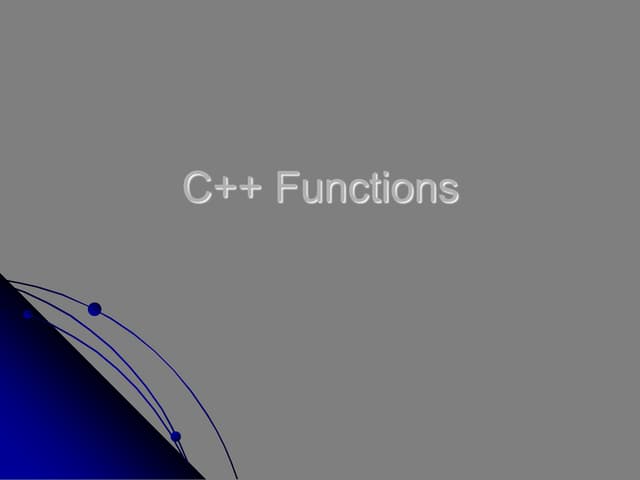 C++ Functions